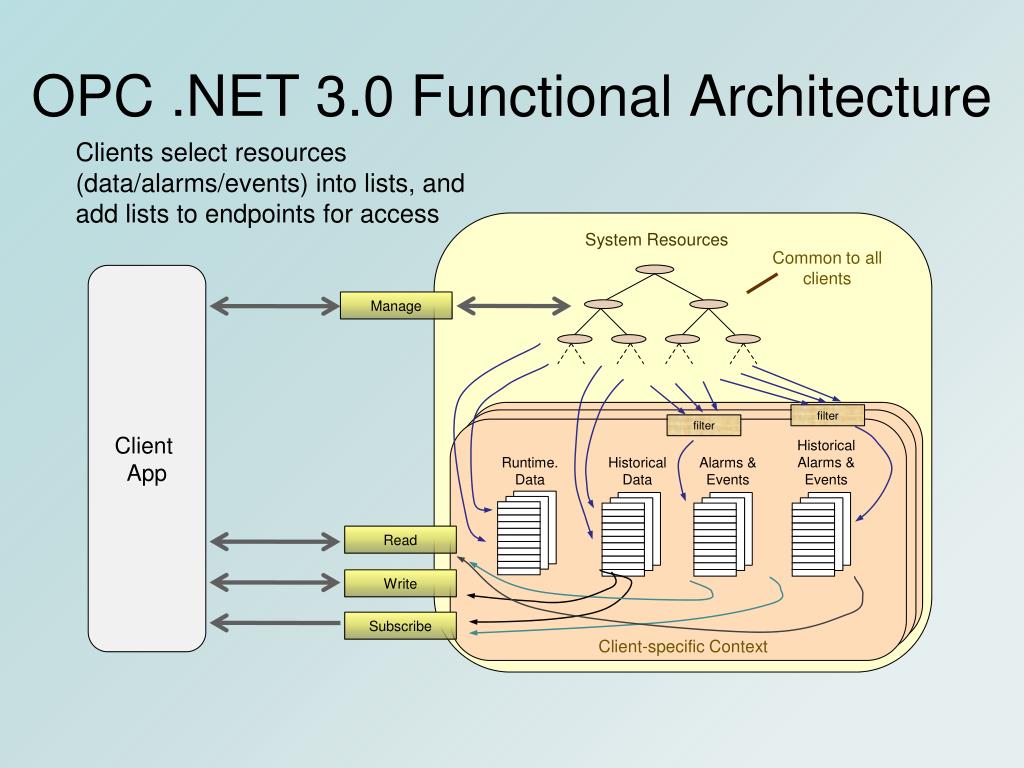 OPC .NET 3.0 Functional Architecture

Clients select resources (data/alarms/events) into lists, and add lists to endpoints for access

System Resources

Common to all clients

Client App

Manage

filter

filter

Runtime. Data

Historical Data

Alarms & Events

Historical Alarms & Events

Read

Write

Subscribe

Client-specific Context